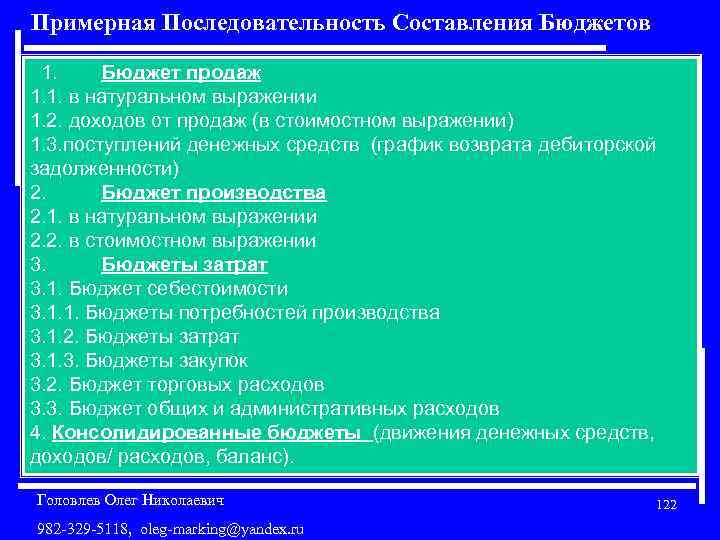 Примерная Последовательность Составления Бюджетов

1. Бюджет продаж
1.1. в натуральном выражении
1.2. доходов от продаж (в стоимостном выражении)
1.3.поступлений денежных средств (график возврата дебиторской задолженности)
2. Бюджет производства
2.1. в натуральном выражении
2.2. в стоимостном выражении
3. Бюджеты затрат
3.1. Бюджет себестоимости
3.1.1. Бюджеты потребностей производства
3.1.2. Бюджеты затрат
3.1.3. Бюджеты закупок
3.2. Бюджет торговых расходов
3.3. Бюджет общих и административных расходов
4. Консолидированные бюджеты (движения денежных средств, доходов/ расходов, баланс).

Головлев Олег Николаевич

122

982-329-5118, oleg-marking@yandex.ru